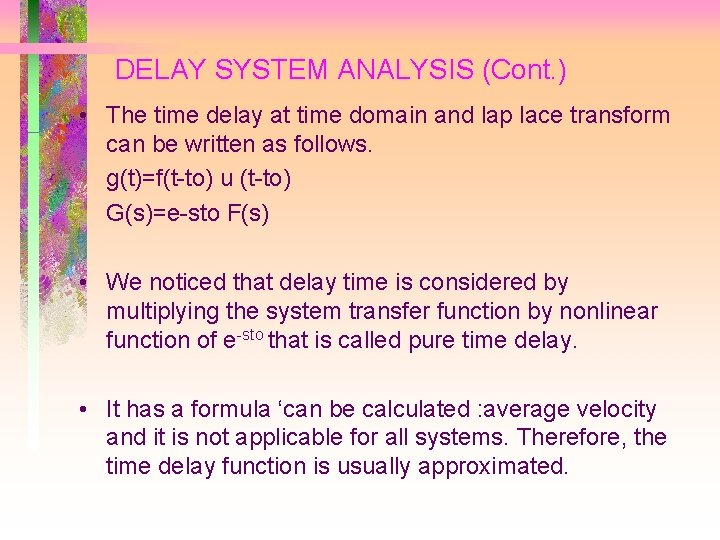 DELAY SYSTEM ANALYSIS (Cont.)

• The time delay at time domain and lap lace transform can be written as follows.
g(t)=f(t-to) u (t-to)
G(s)=e-sto F(s)

• We noticed that delay time is considered by multiplying the system transfer function by nonlinear function of $e^{-sto}$ that is called pure time delay.

• It has a formula ‘can be calculated :average velocity and it is not applicable for all systems. Therefore, the time delay function is usually approximated.